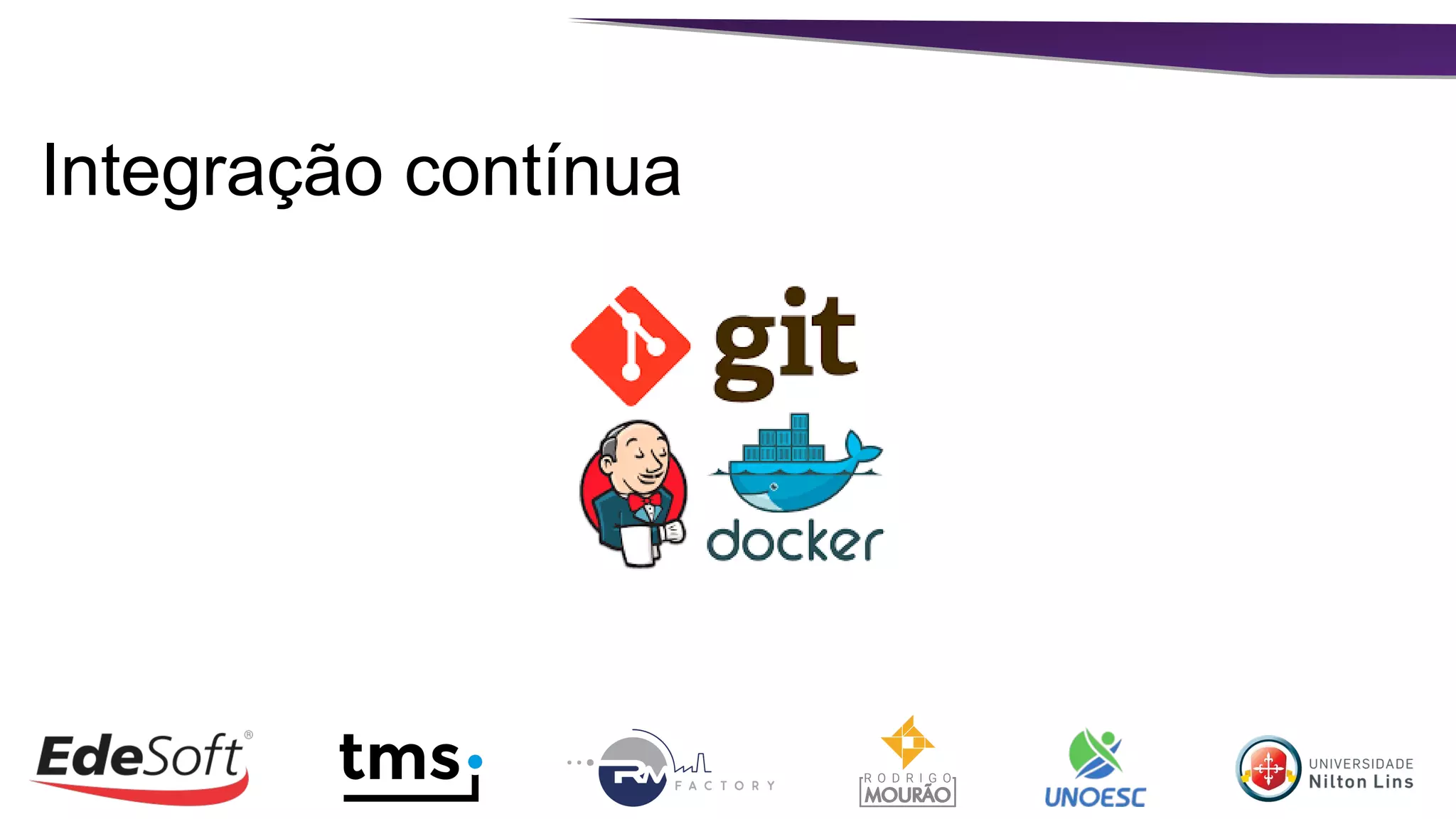 Integração contínua

git

docker

EdeSoft®

tms

RM FACTORY

RODRIGO MOURÃO

UNOESC

UNIVERSIDADE Nilton Lins